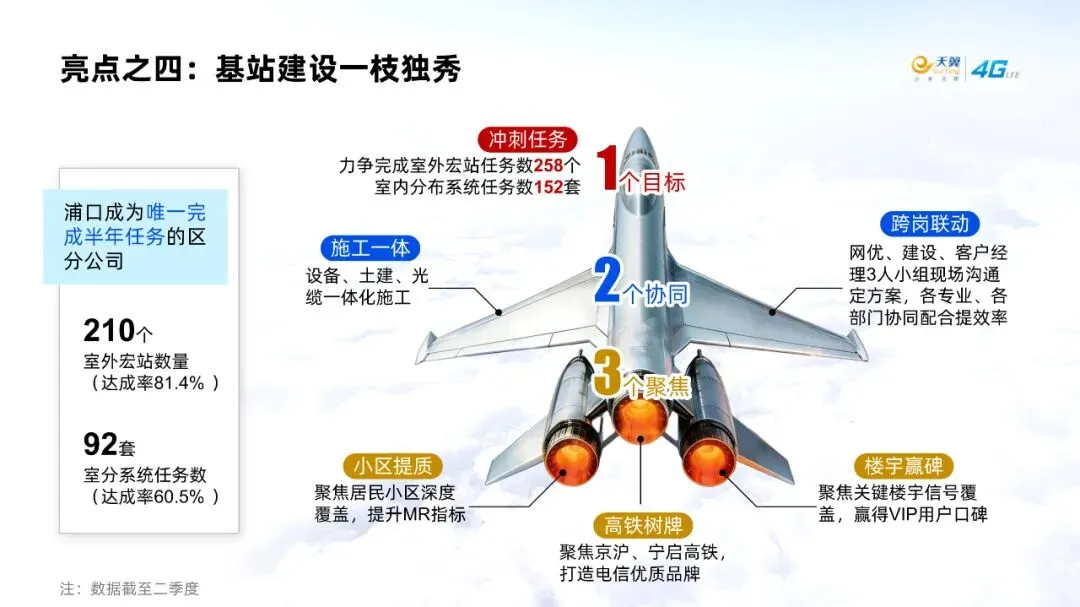 亮点之四：基站建设一枝独秀

天翼 surfing 4G LTE

浦口成为唯一完成半年任务的区分公司

210个
室外宏站数量
（达成率81.4%）

92套
室分系统任务数
（达成率60.5%）

冲刺任务
力争完成室外宏站任务数258个
室内分布系统任务数152套

1个目标

施工一体
设备、土建、光缆一体化施工

2个协同

跨岗联动
网优、建设、客户经理3人小组现场沟通定方案，各专业、各部门协同配合提效率

3个聚焦

小区提质
聚焦居民小区深度覆盖，提升MR指标

高铁树牌
聚焦京沪、宁启高铁，打造电信优质品牌

楼宇赢碑
聚焦关键楼宇信号覆盖，赢得VIP用户口碑

注：数据截至二季度